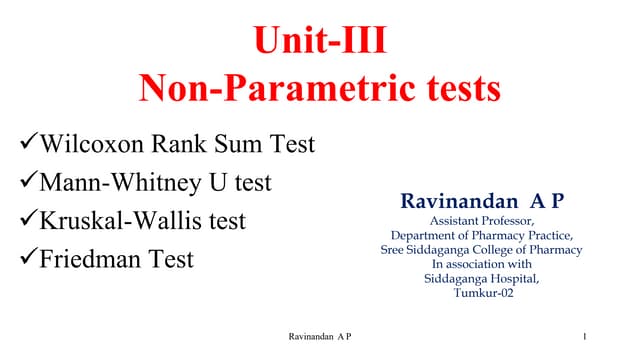 Unit-III
Non-Parametric tests

✓Wilcoxon Rank Sum Test
✓Mann-Whitney U test
✓Kruskal-Wallis test
✓Friedman Test

Ravinandan A P
Assistant Professor,
Department of Pharmacy Practice,
Sree Siddaganga College of Pharmacy
In association with
Siddaganga Hospital,
Tumkur-02

Ravinandan A P

1